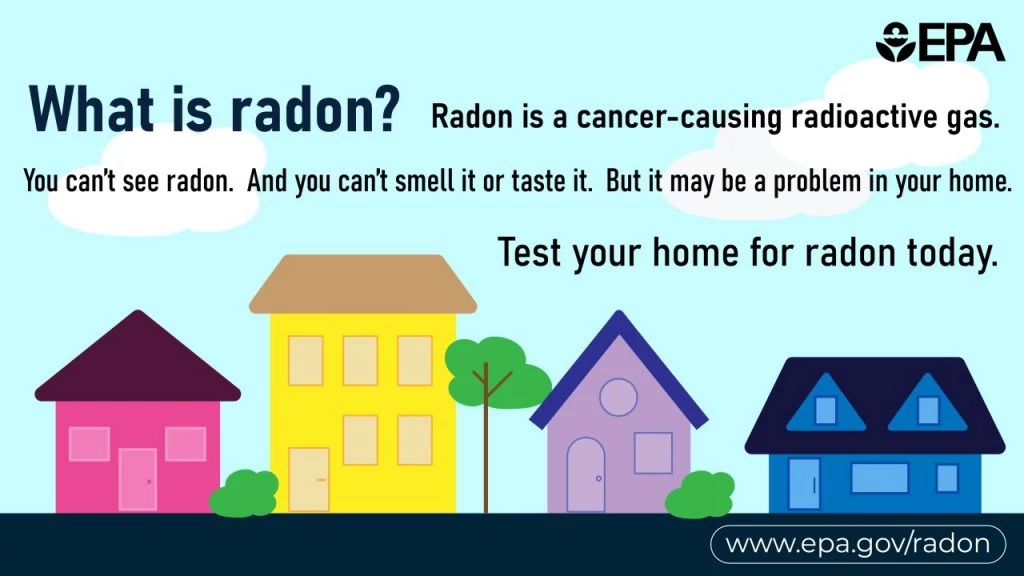 EPA

What is radon? Radon is a cancer-causing radioactive gas.

You can't see radon. And you can't smell it or taste it. But it may be a problem in your home.

Test your home for radon today.

www.epa.gov/radon